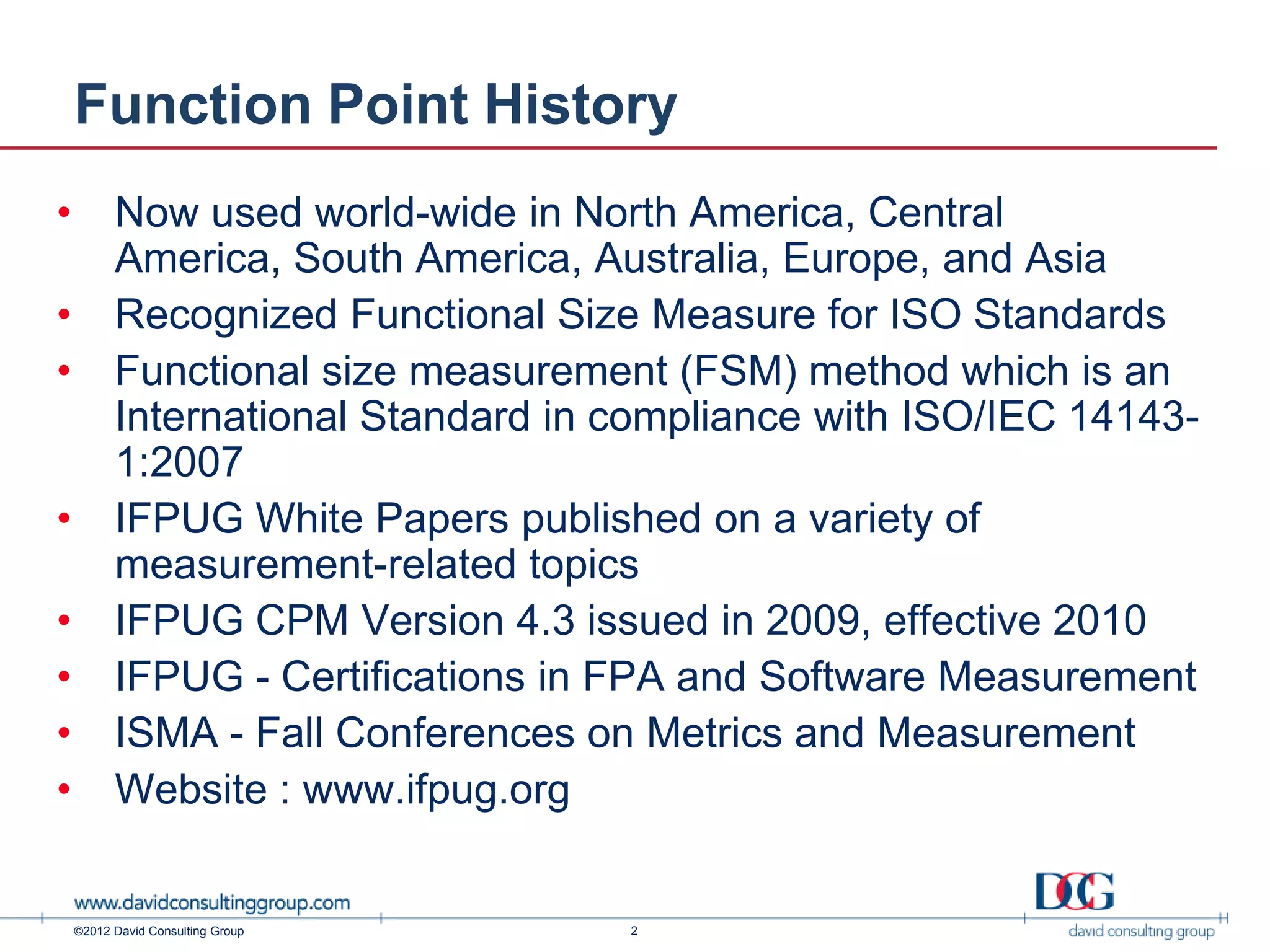 Function Point History

• Now used world-wide in North America, Central America, South America, Australia, Europe, and Asia
• Recognized Functional Size Measure for ISO Standards
• Functional size measurement (FSM) method which is an International Standard in compliance with ISO/IEC 14143-1:2007
• IFPUG White Papers published on a variety of measurement-related topics
• IFPUG CPM Version 4.3 issued in 2009, effective 2010
• IFPUG - Certifications in FPA and Software Measurement
• ISMA - Fall Conferences on Metrics and Measurement
• Website : www.ifpug.org

www.davidconsultinggroup.com
©2012 David Consulting Group
2
DCG
david consulting group